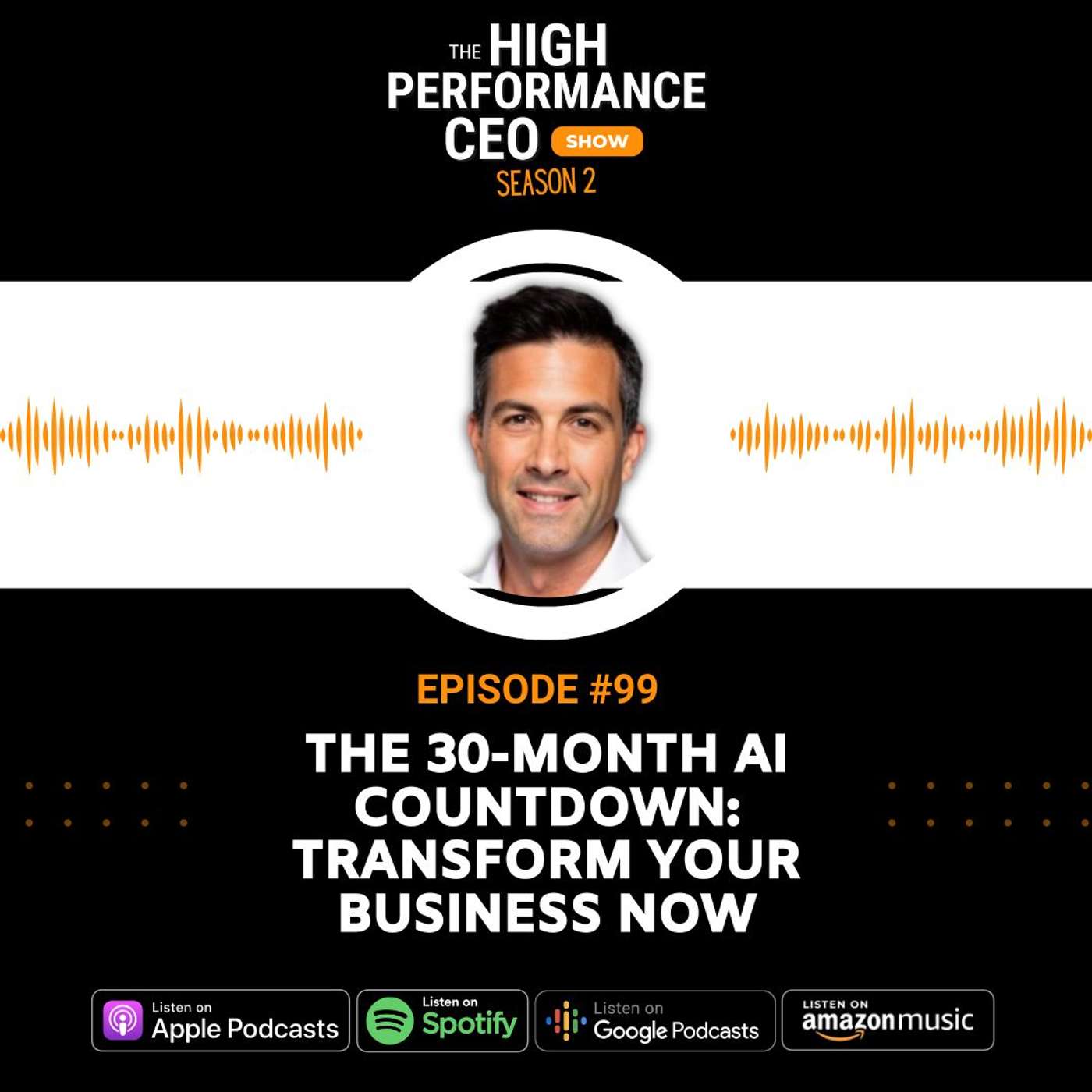 THE HIGH PERFORMANCE CEO SHOW
SEASON 2

EPISODE #99

THE 30-MONTH AI COUNTDOWN: TRANSFORM YOUR BUSINESS NOW

Listen on Apple Podcasts

Listen on Spotify

Listen on Google Podcasts

LISTEN ON amazon music